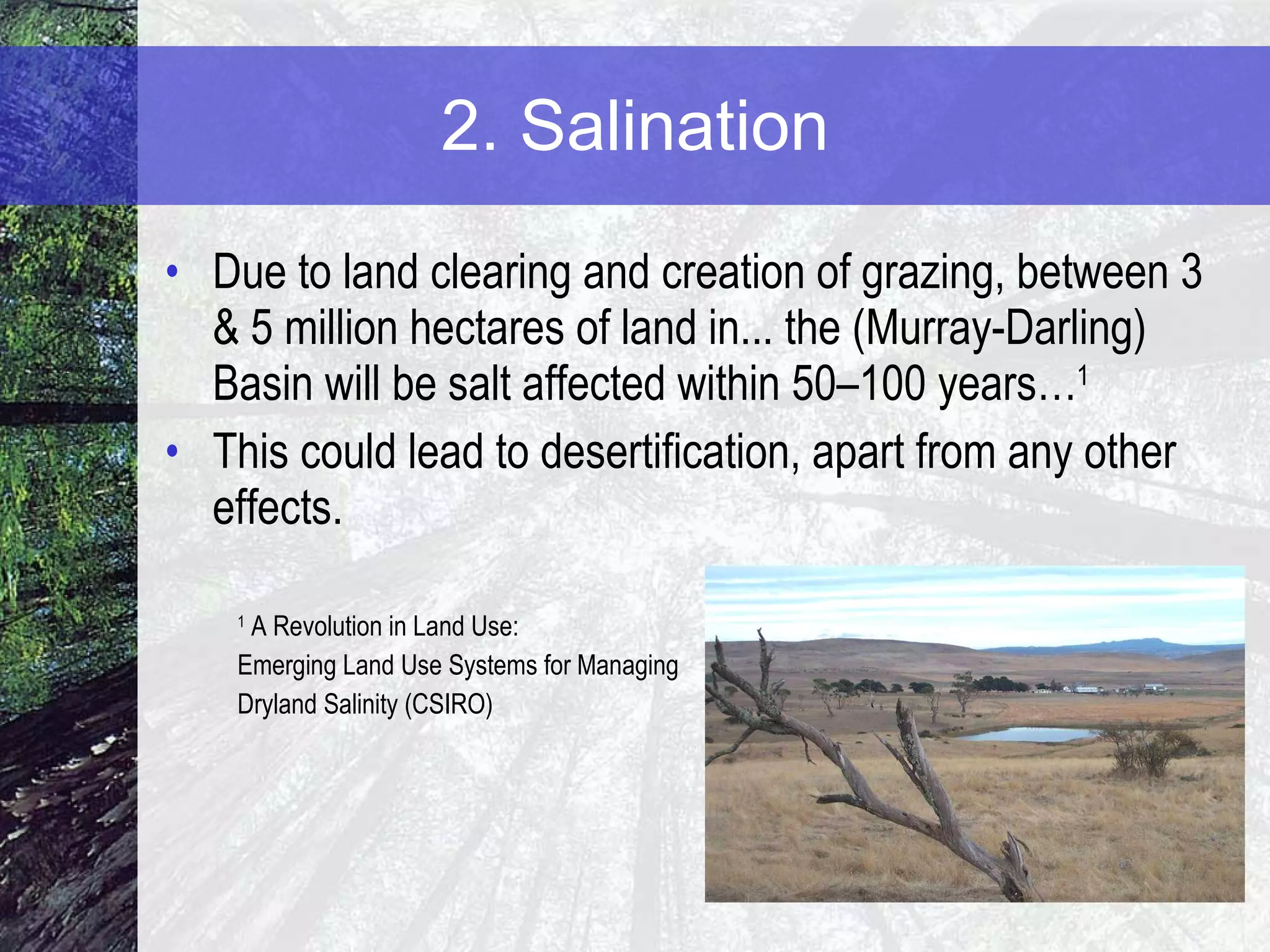 2. Salination

• Due to land clearing and creation of grazing, between 3 & 5 million hectares of land in... the (Murray-Darling) Basin will be salt affected within 50–100 years…$^1$

• This could lead to desertification, apart from any other effects.

$^1$ A Revolution in Land Use:
Emerging Land Use Systems for Managing Dryland Salinity (CSIRO)